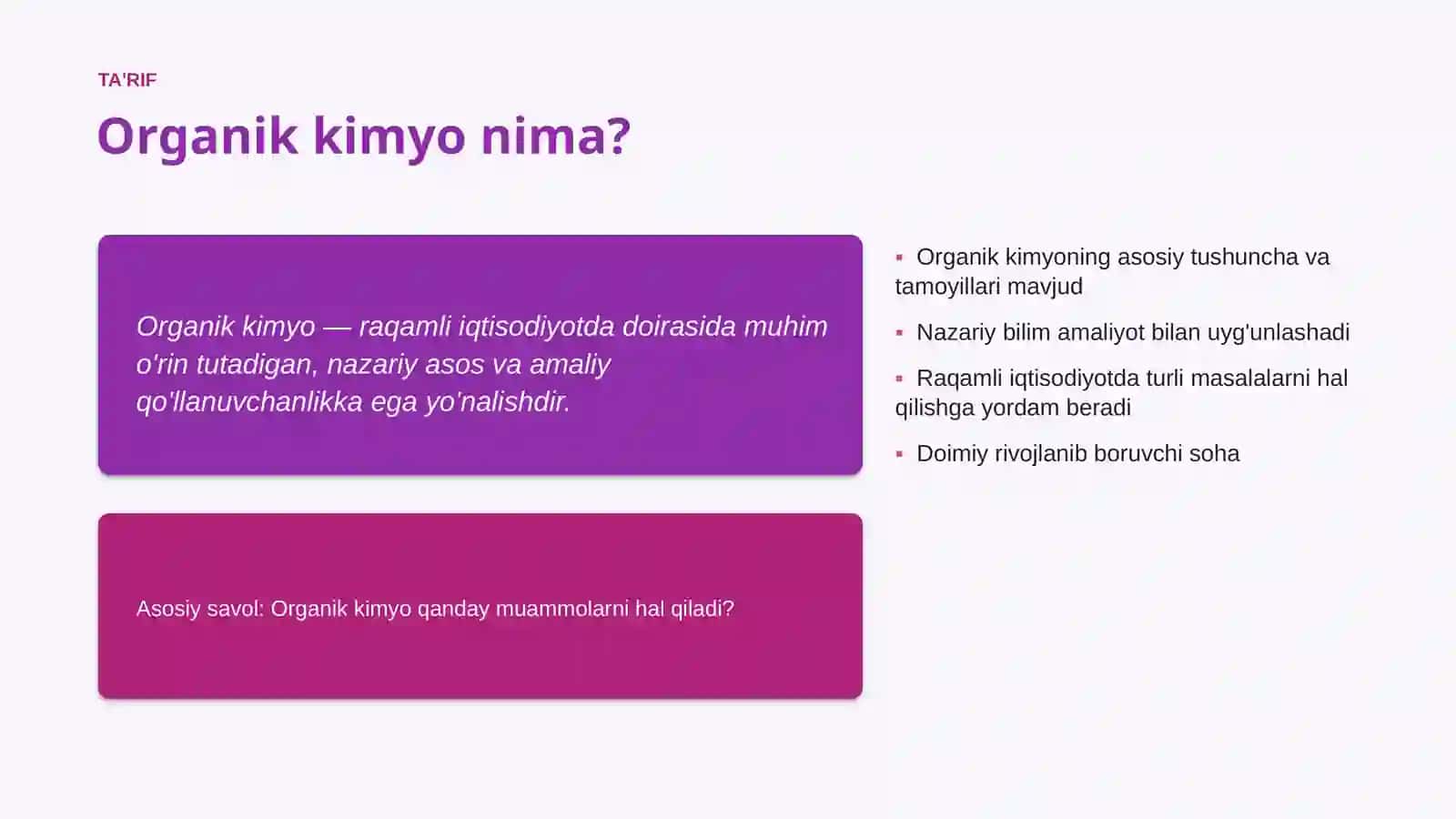 TA'RIF

Organik kimyo nima?

Organik kimyo — raqamli iqtisodiyotda doirasida muhim o'rin tutadigan, nazariy asos va amaliy qo'llanuvchanlikka ega yo'nalishdir.

Asosiy savol: Organik kimyo qanday muammolarni hal qiladi?

▪ Organik kimyoning asosiy tushuncha va tamoyillari mavjud

▪ Nazariy bilim amaliyot bilan uyg'unlashadi

▪ Raqamli iqtisodiyotda turli masalalarni hal qilishga yordam beradi

▪ Doimiy rivojlanib boruvchi soha